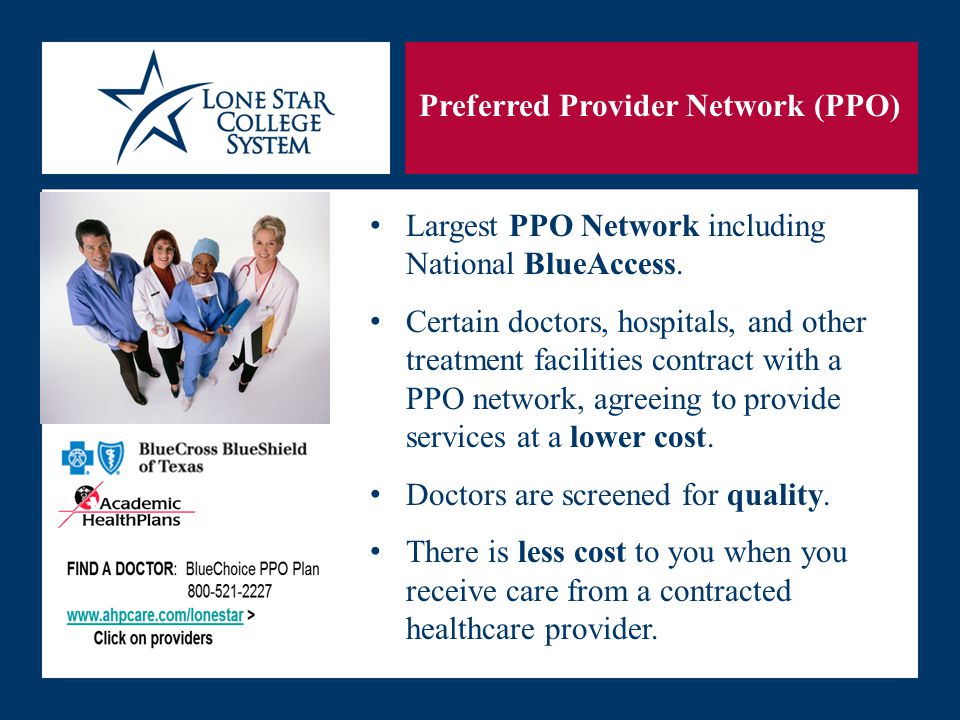 LONE STAR COLLEGE SYSTEM

Preferred Provider Network (PPO)

BlueCross BlueShield of Texas

Academic HealthPlans

FIND A DOCTOR: BlueChoice PPO Plan 800-521-2227
www.ahpcare.com/lonestar >
Click on providers

• Largest PPO Network including National BlueAccess.

• Certain doctors, hospitals, and other treatment facilities contract with a PPO network, agreeing to provide services at a lower cost.

• Doctors are screened for quality.

• There is less cost to you when you receive care from a contracted healthcare provider.